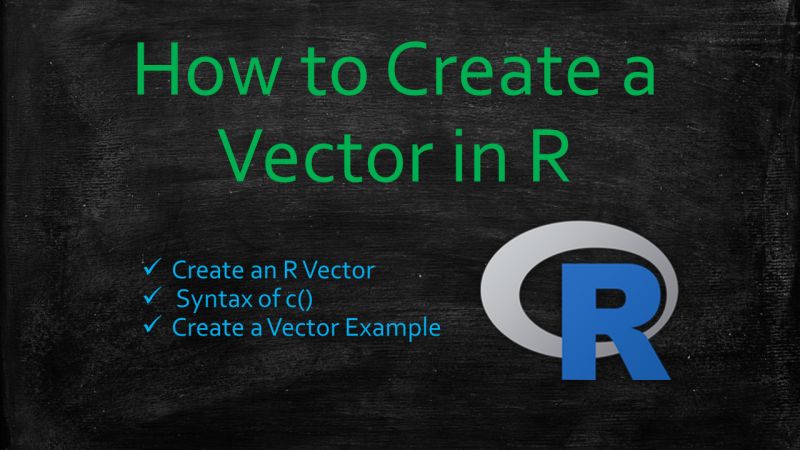 How to Create a Vector in R

✓ Create an R Vector
✓ Syntax of c()
✓ Create a Vector Example

R